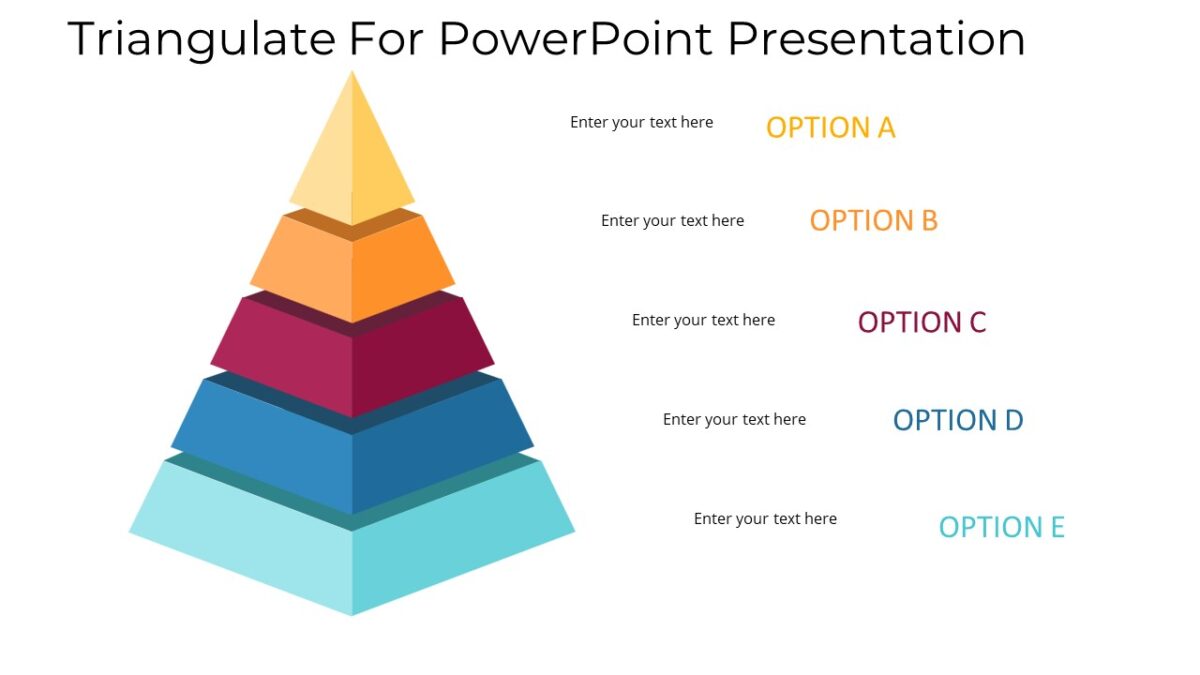 Triangulate For PowerPoint Presentation

Enter your text here OPTION A

Enter your text here OPTION B

Enter your text here OPTION C

Enter your text here OPTION D

Enter your text here OPTION E